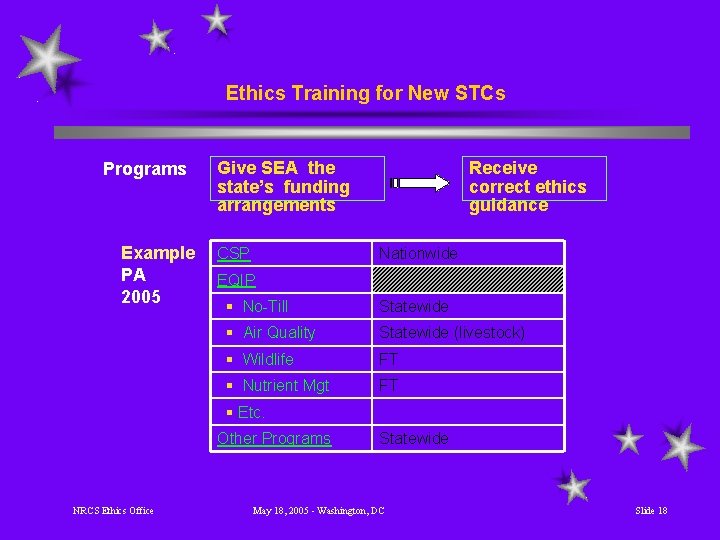 Ethics Training for New STCs

Programs

Give SEA the state's funding arrangements

Receive correct ethics guidance

Example PA 2005

| CSP | Nationwide |
|---|---|
| EQIP | |
| ▪ No-Till | Statewide |
| ▪ Air Quality | Statewide (livestock) |
| ▪ Wildlife | FT |
| ▪ Nutrient Mgt | FT |
| ▪ Etc. | |
| Other Programs | Statewide |

NRCS Ethics Office

May 18, 2005 - Washington, DC

Slide 18